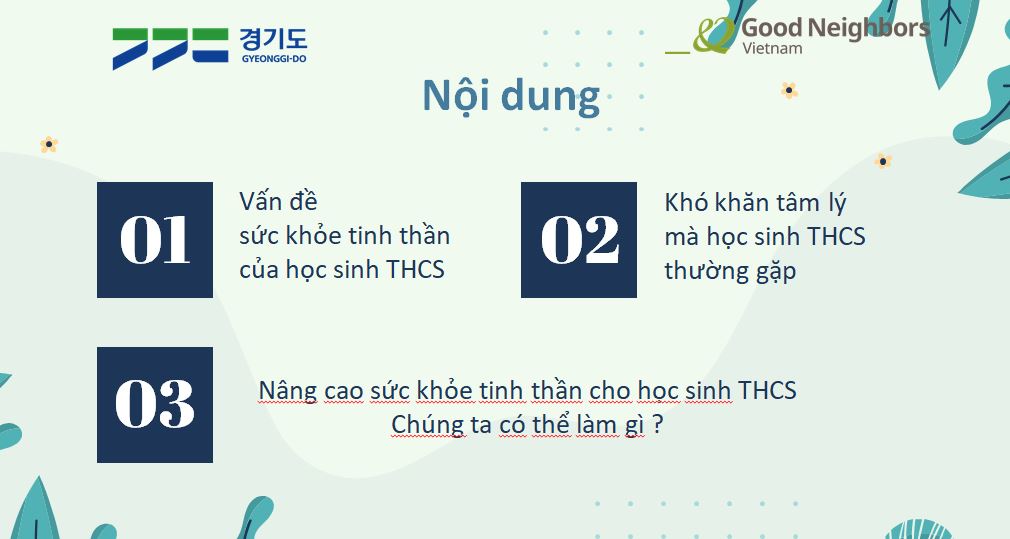 경기도
GYEONGGI-DO

Good Neighbors
Vietnam

Nội dung

01

Vấn đề
sức khỏe tinh thần
của học sinh THCS

02

Khó khăn tâm lý
mà học sinh THCS
thường gặp

03

Nâng cao sức khỏe tinh thần cho học sinh THCS
Chúng ta có thể làm gì ?